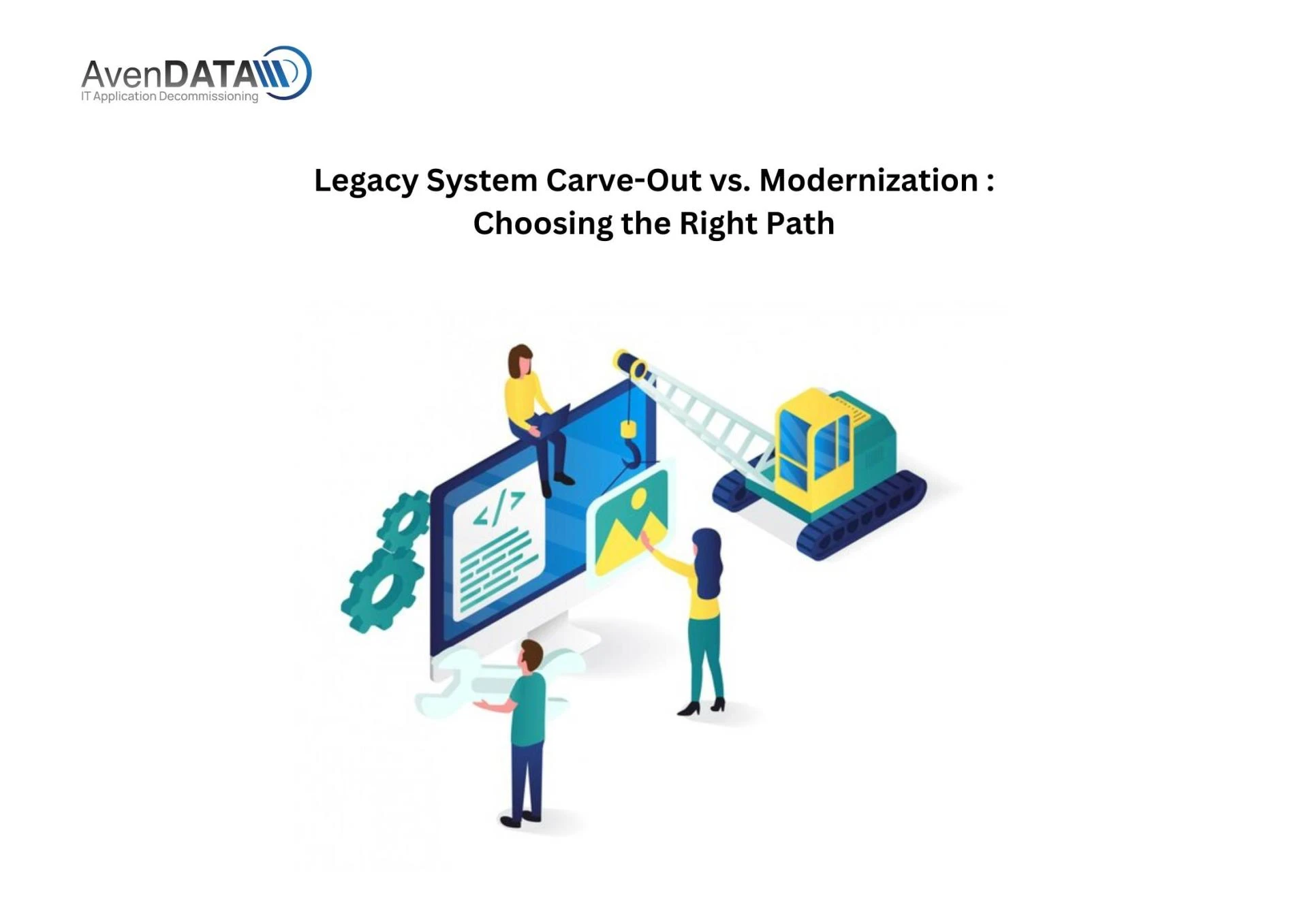 AvenDATA
IT Application Decommissioning

Legacy System Carve-Out vs. Modernization : Choosing the Right Path

</>